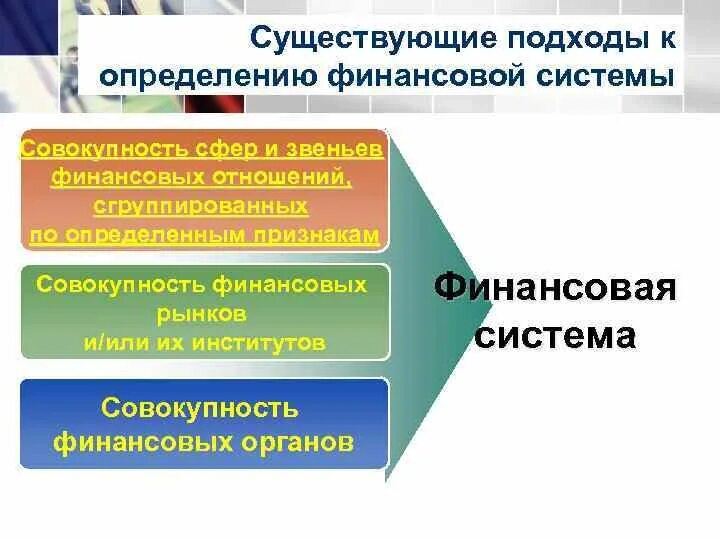 Существующие подходы к определению финансовой системы

Совокупность сфер и звеньев финансовых отношений, сгруппированных по определенным признакам

Совокупность финансовых рынков и/или их институтов

Совокупность финансовых органов

Финансовая система